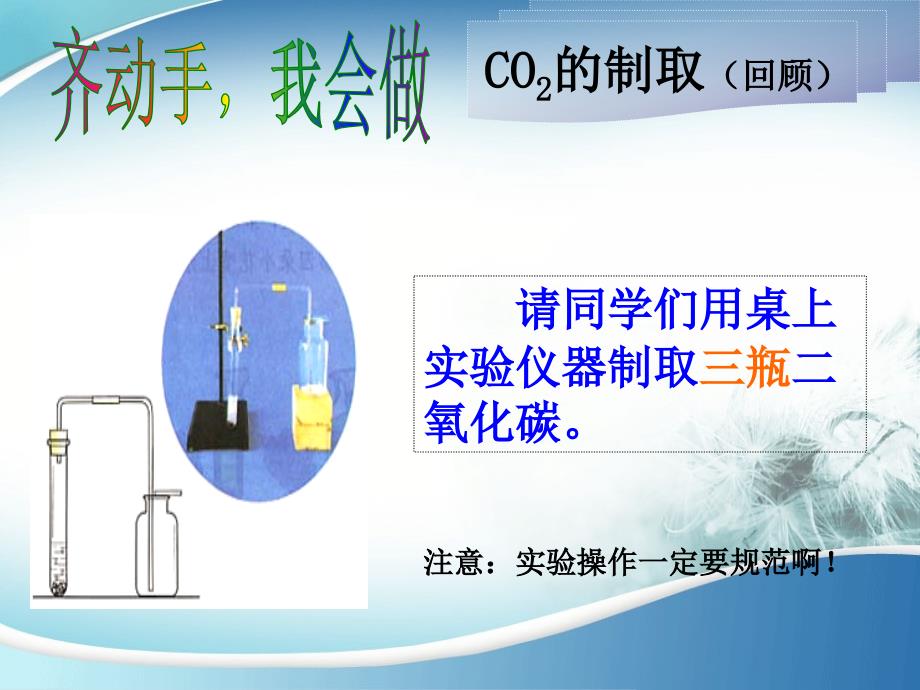 齐动手，我会做

$CO_2$的制取（回顾）

请同学们用桌上实验仪器制取三瓶二氧化碳。

注意：实验操作一定要规范啊！